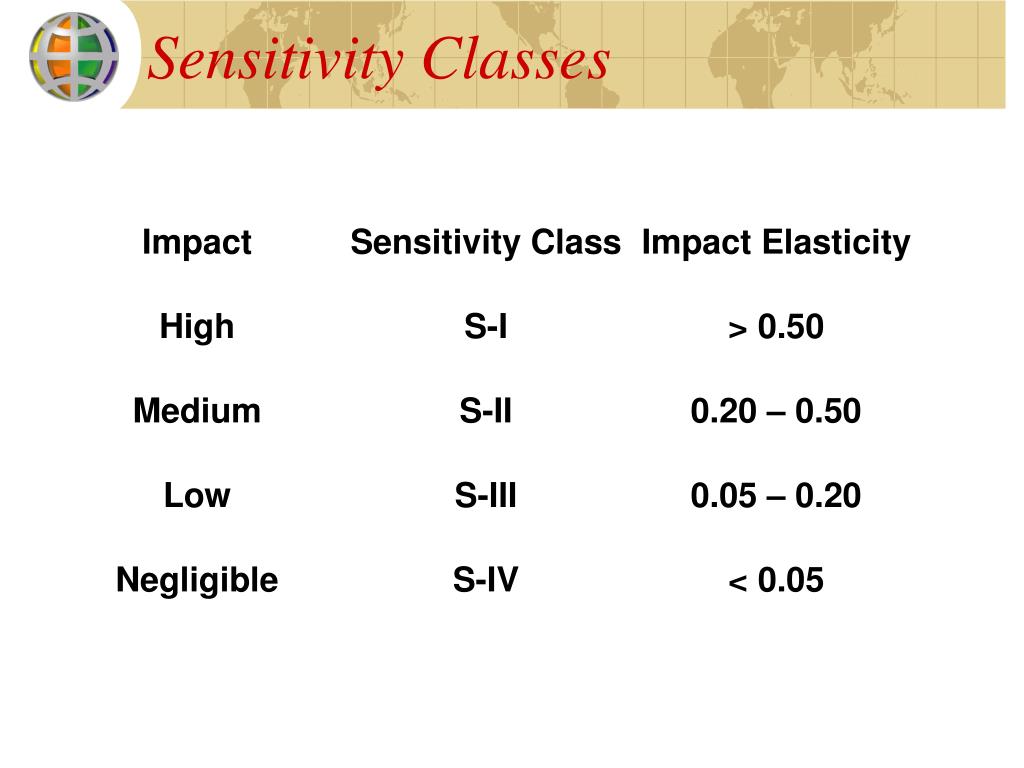 Sensitivity Classes

| Impact | Sensitivity Class | Impact Elasticity |
|---|---|---|
| High | S-I | > 0.50 |
| Medium | S-II | 0.20 – 0.50 |
| Low | S-III | 0.05 – 0.20 |
| Negligible | S-IV | < 0.05 |